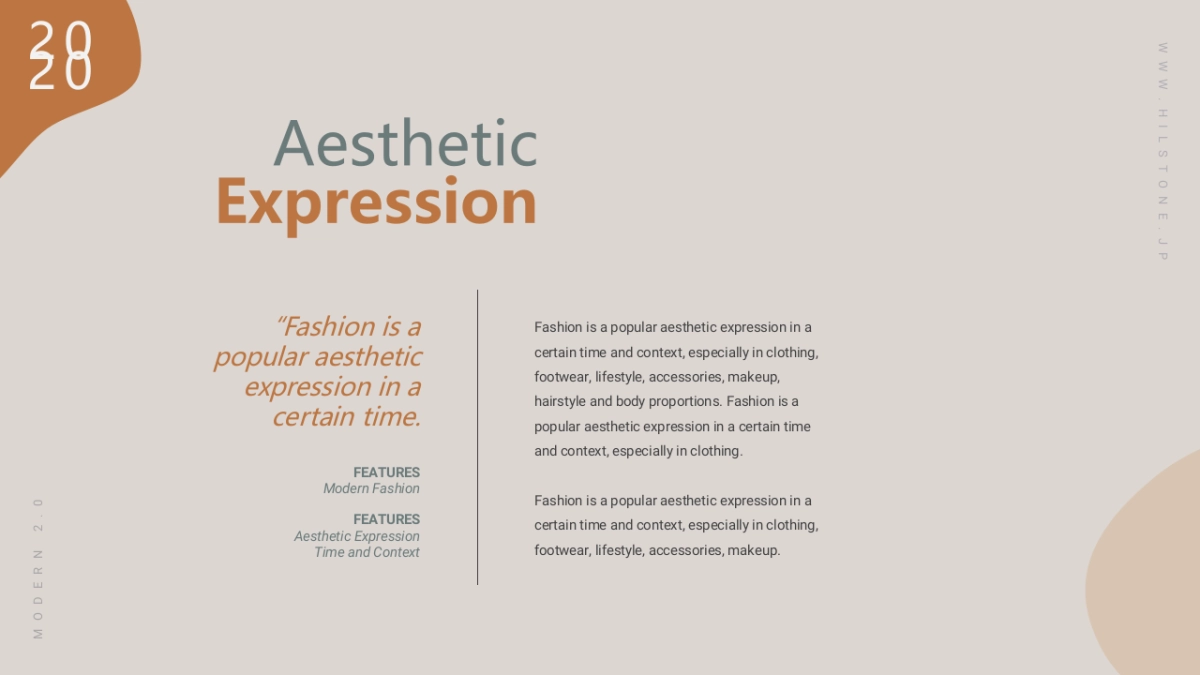 20
20

WWW.HILSTONE.JP

Aesthetic
Expression

“Fashion is a popular aesthetic expression in a certain time.

FEATURES
Modern Fashion

FEATURES
Aesthetic Expression
Time and Context

Fashion is a popular aesthetic expression in a certain time and context, especially in clothing, footwear, lifestyle, accessories, makeup, hairstyle and body proportions. Fashion is a popular aesthetic expression in a certain time and context, especially in clothing.

Fashion is a popular aesthetic expression in a certain time and context, especially in clothing, footwear, lifestyle, accessories, makeup.

MODERN 2.0